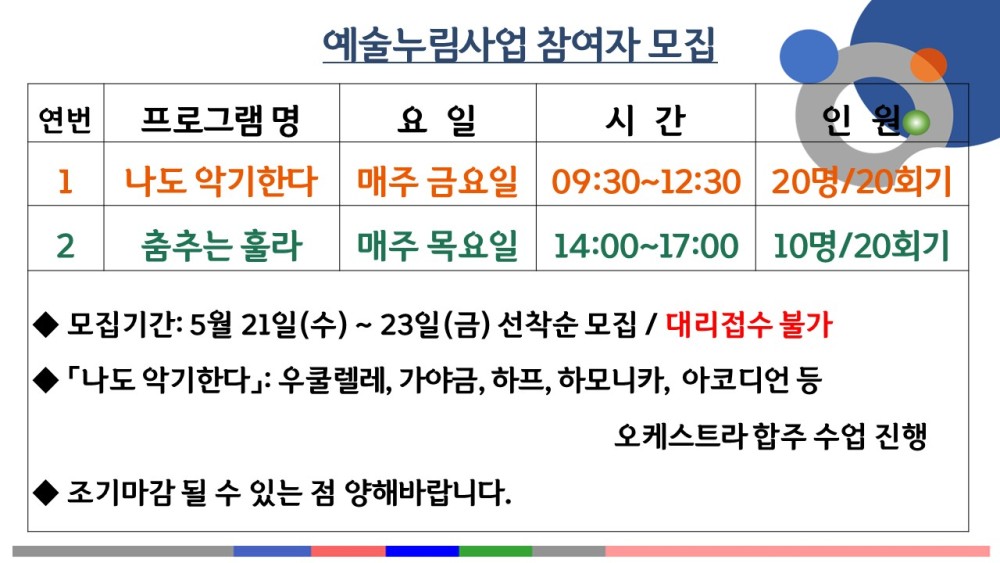 예술누림사업 참여자 모집

| 연번 | 프로그램 명 | 요 일 | 시 간 | 인 원 |
|---|---|---|---|---|
| 1 | 나도 악기한다 | 매주 금요일 | 09:30~12:30 | 20명/20회기 |
| 2 | 춤추는 훌라 | 매주 목요일 | 14:00~17:00 | 10명/20회기 |

◆ 모집기간: 5월 21일(수) ~ 23일(금) 선착순 모집 / 대리접수 불가

◆ 「나도 악기한다」: 우쿨렐레, 가야금, 하프, 하모니카, 아코디언 등 오케스트라 합주 수업 진행

◆ 조기마감 될 수 있는 점 양해바랍니다.